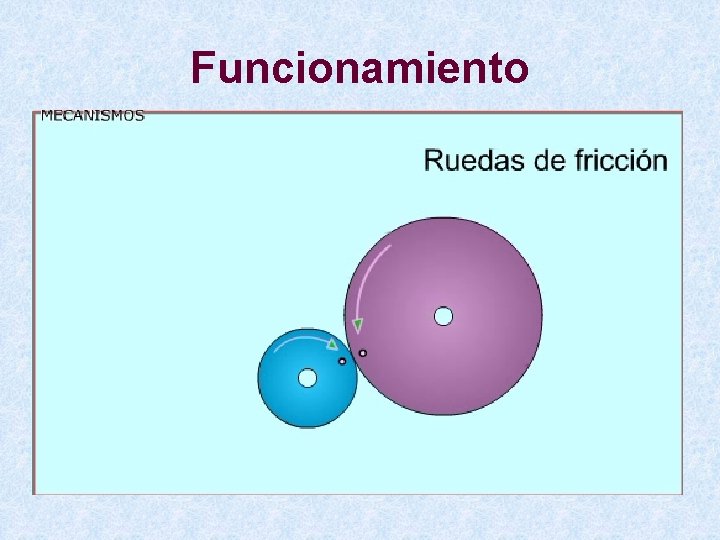 Funcionamiento

MECANISMOS

Ruedas de fricción